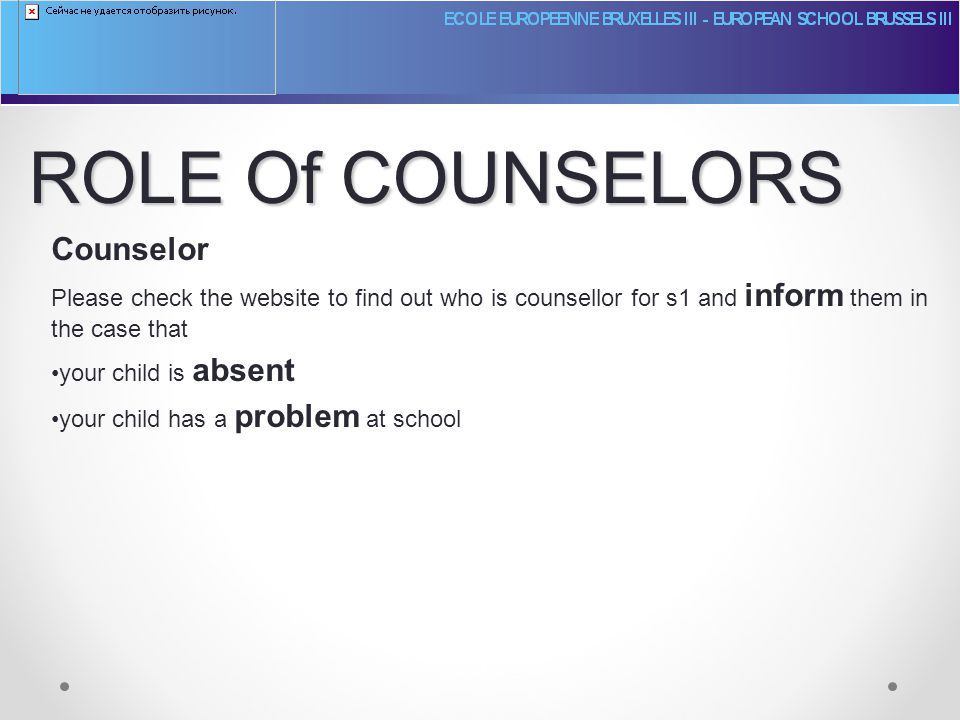 Сейчас не удается отобразить рисунок.

ECOLE EUROPEENNE BRUXELLES III - EUROPEAN SCHOOL BRUSSELS III

ROLE Of COUNSELORS

Counselor

Please check the website to find out who is counsellor for s1 and inform them in the case that

•your child is absent

•your child has a problem at school